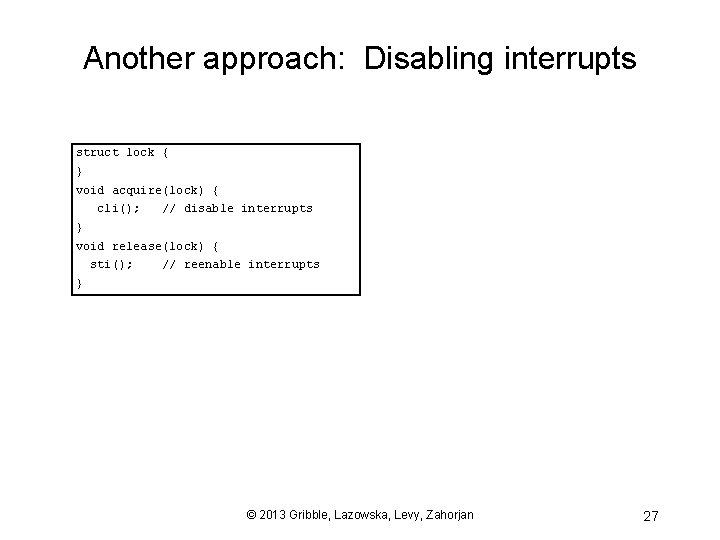 Another approach: Disabling interrupts

struct lock {
}
void acquire(lock) {
   cli();   // disable interrupts
}
void release(lock) {
  sti();    // reenable interrupts
}

© 2013 Gribble, Lazowska, Levy, Zahorjan

27